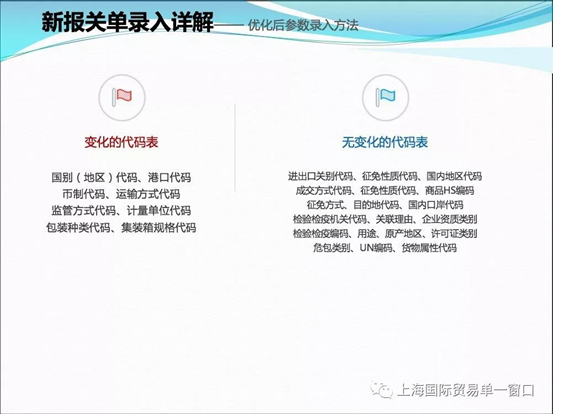 新报关单录入详解—— 优化后参数录入方法

变化的代码表

国别（地区）代码、港口代码
币制代码、运输方式代码
监管方式代码、计量单位代码
包装种类代码、集装箱规格代码

无变化的代码表

进出口关别代码、征免性质代码、国内地区代码
成交方式代码、征免性质代码、商品HS编码
征免方式、目的地代码、国内口岸代码
检验检疫机关代码、关联理由、企业资质类别
检验检疫编码、用途、原产地区、许可证类别
危包类别、UN编码、货物属性代码

上海国际贸易单一窗口